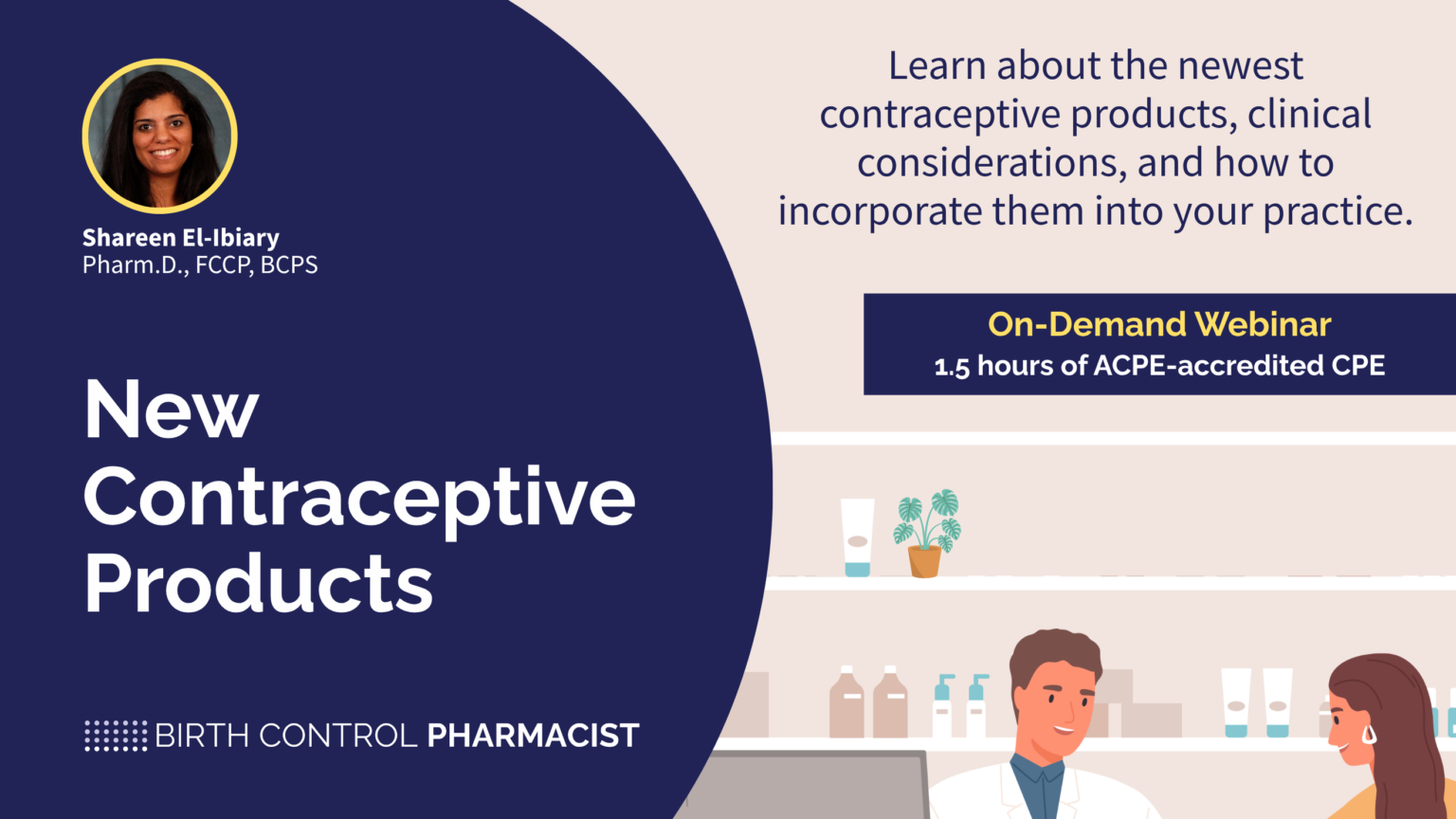 Shareen El-Ibiary
Pharm.D., FCCP, BCPS

New Contraceptive Products

BIRTH CONTROL PHARMACIST

Learn about the newest contraceptive products, clinical considerations, and how to incorporate them into your practice.

On-Demand Webinar
1.5 hours of ACPE-accredited CPE